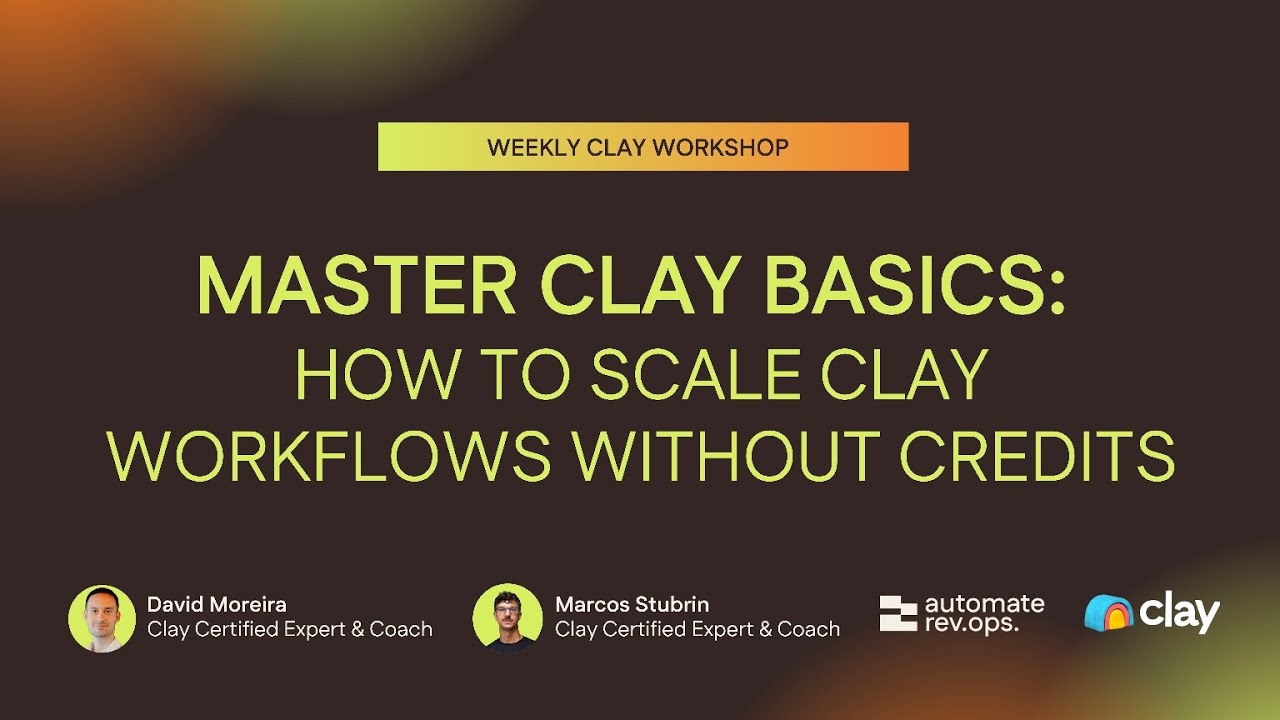 WEEKLY CLAY WORKSHOP

MASTER CLAY BASICS:
HOW TO SCALE CLAY WORKFLOWS WITHOUT CREDITS

David Moreira
Clay Certified Expert & Coach

Marcos Stubrin
Clay Certified Expert & Coach

automate rev.ops.

clay